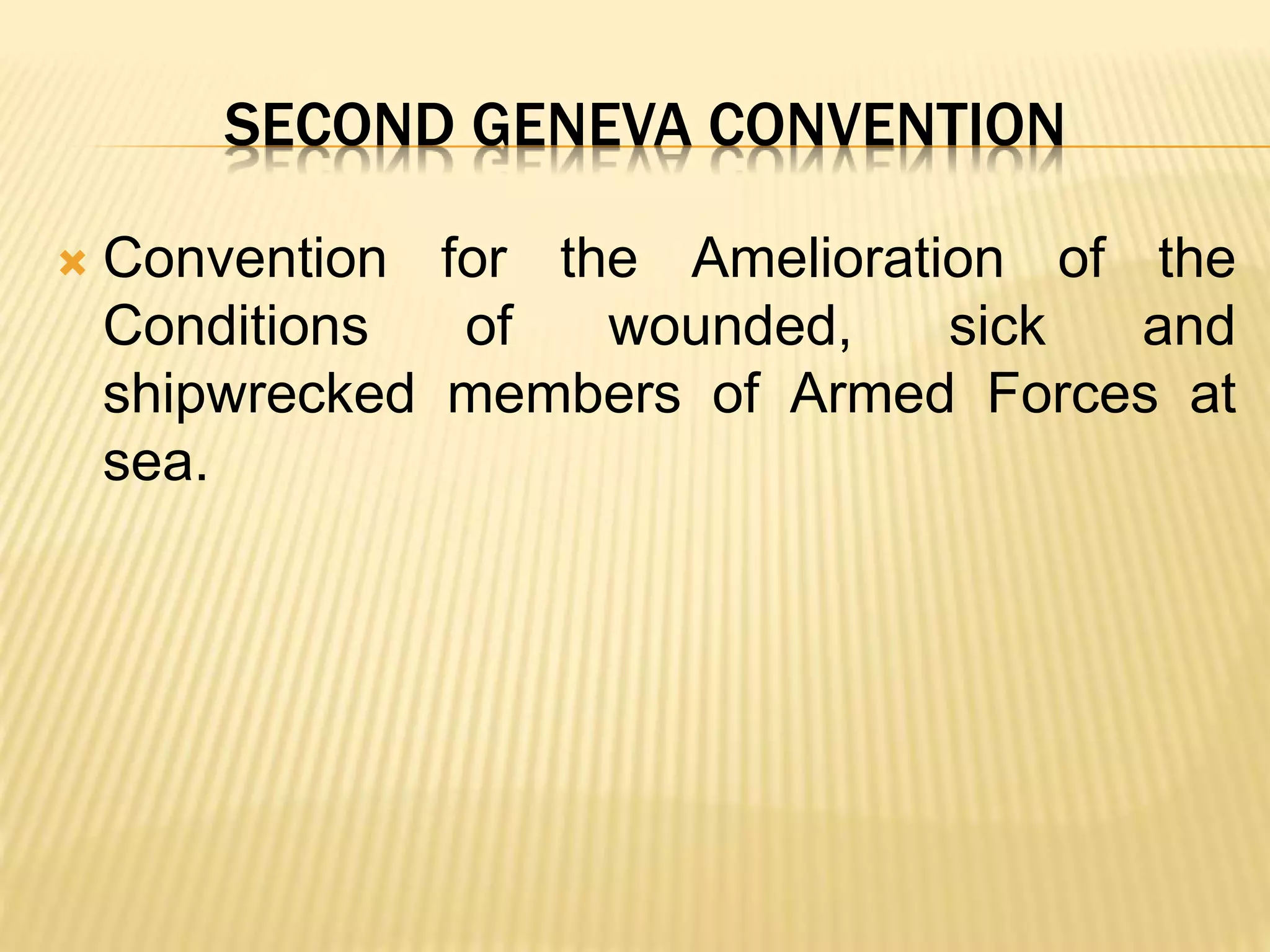 SECOND GENEVA CONVENTION

Convention for the Amelioration of the Conditions of wounded, sick and shipwrecked members of Armed Forces at sea.